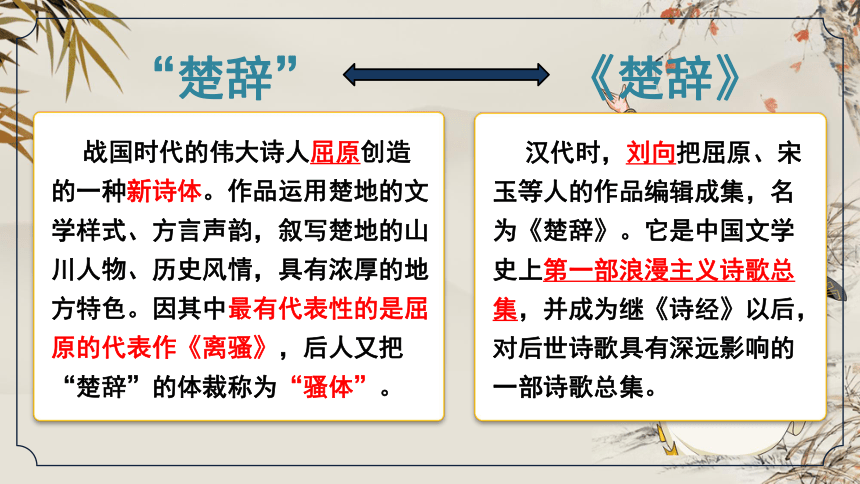 “楚辞”

《楚辞》

战国时代的伟大诗人屈原创造的一种新诗体。作品运用楚地的文学样式、方言声韵，叙写楚地的山川人物、历史风情，具有浓厚的地方特色。因其中最有代表性的是屈原的代表作《离骚》，后人又把“楚辞”的体裁称为“骚体”。

汉代时，刘向把屈原、宋玉等人的作品编辑成集，名为《楚辞》。它是中国文学史上第一部浪漫主义诗歌总集，并成为继《诗经》以后，对后世诗歌具有深远影响的一部诗歌总集。